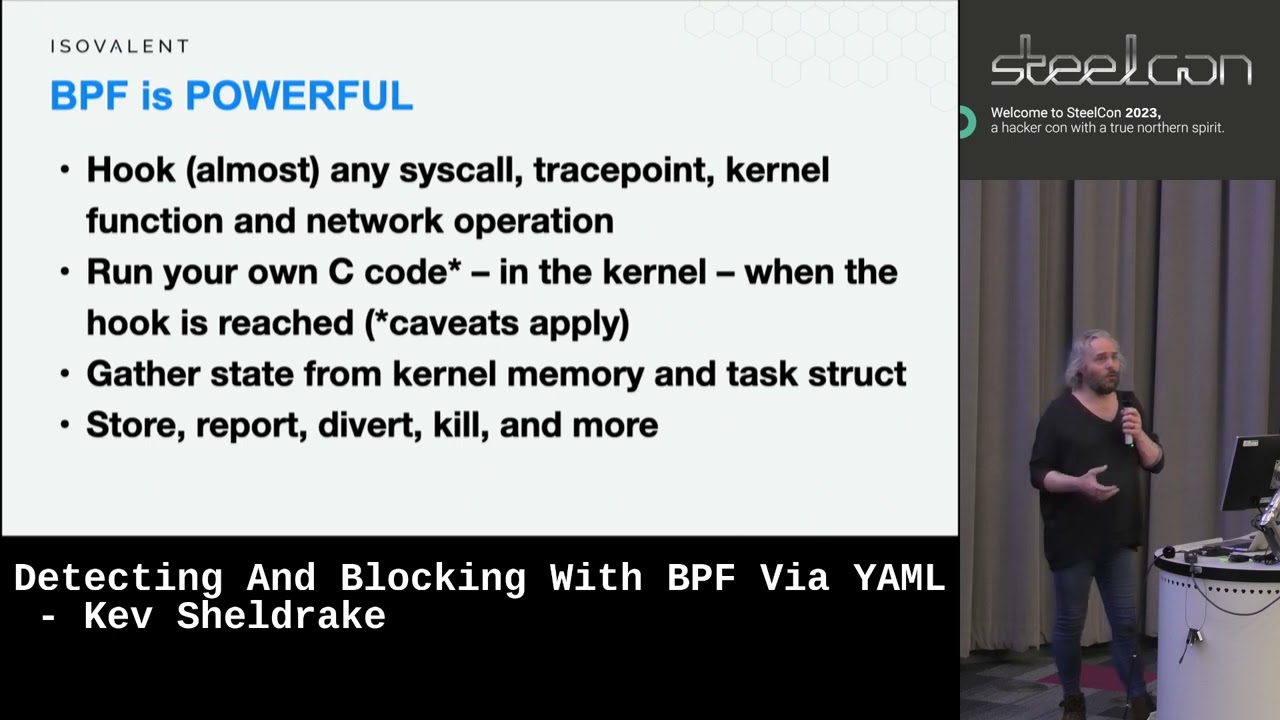 ISOVALENT

BPF is POWERFUL

• Hook (almost) any syscall, tracepoint, kernel function and network operation
• Run your own C code* – in the kernel – when the hook is reached (*caveats apply)
• Gather state from kernel memory and task struct
• Store, report, divert, kill, and more

steelcon

Welcome to SteelCon 2023, a hacker con with a true northern spirit.

Detecting And Blocking With BPF Via YAML - Kev Sheldrake